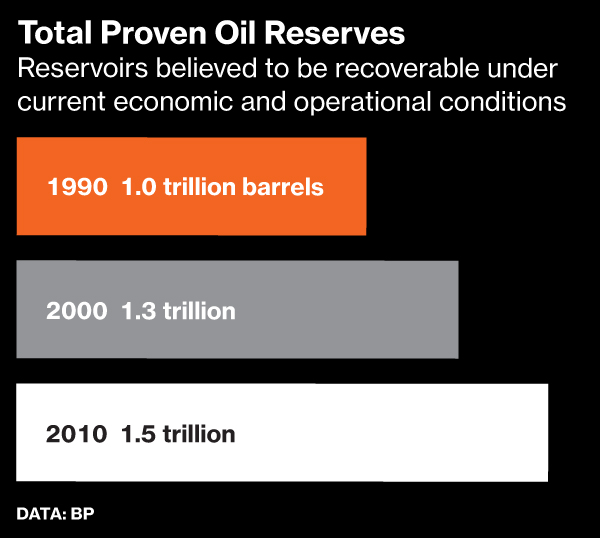 Total Proven Oil Reserves
Reservoirs believed to be recoverable under current economic and operational conditions

1990 1.0 trillion barrels

2000 1.3 trillion

2010 1.5 trillion

DATA: BP